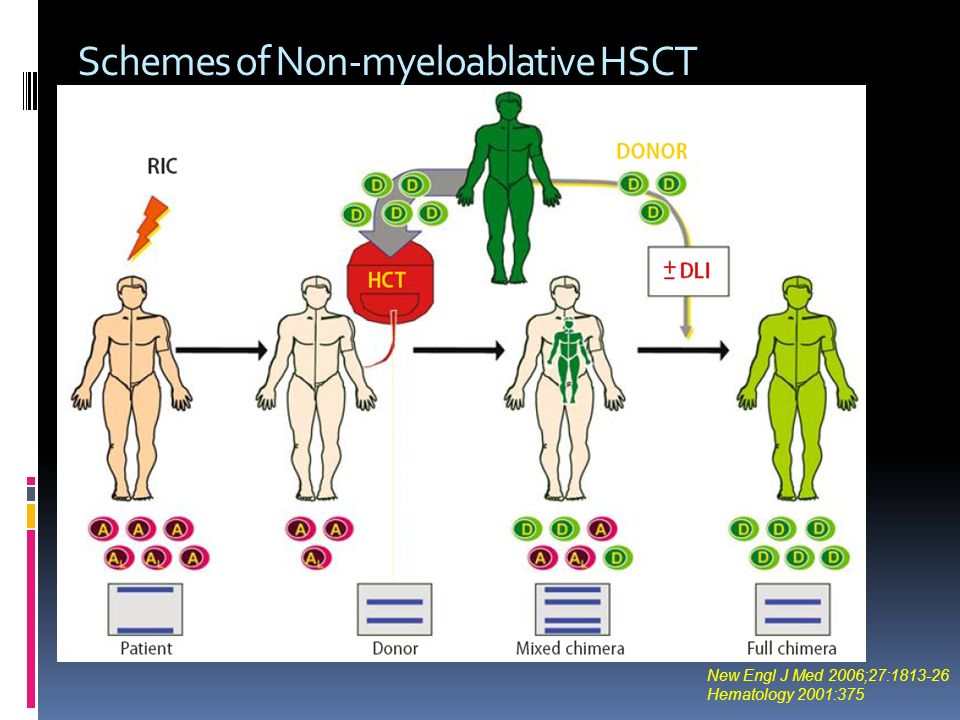 Schemes of Non-myeloablative HSCT

RIC

D D
D D D

DONOR

D D
D

HCT

± DLI

A A A
A A A

A A
A

D D A
A A D

D D D
D D D

Patient

Donor

Mixed chimera

Full chimera

New Engl J Med 2006;27:1813-26
Hematology 2001:375